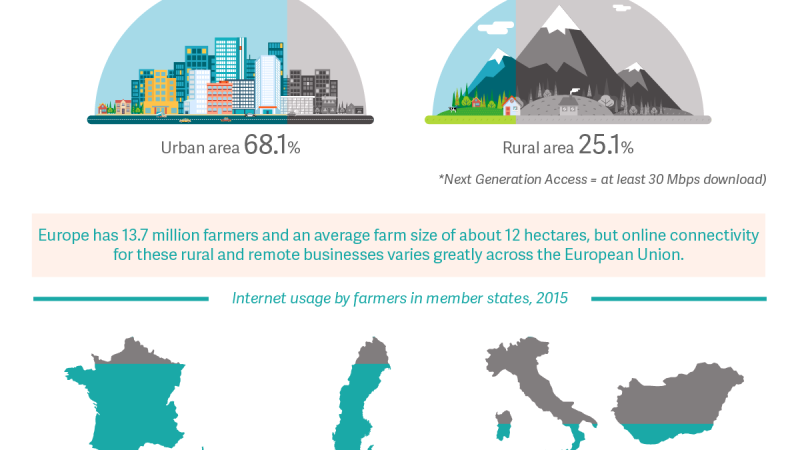 Urban area 68.1%

Rural area 25.1%

*Next Generation Access = at least 30 Mbps download)

Europe has 13.7 million farmers and an average farm size of about 12 hectares, but online connectivity for these rural and remote businesses varies greatly across the European Union.

Internet usage by farmers in member states, 2015